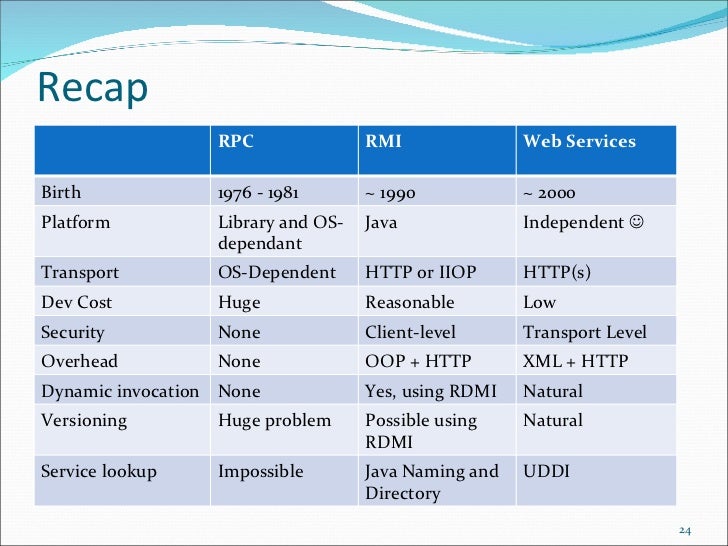 Recap

| | RPC | RMI | Web Services |
|---|---|---|---|
| Birth | 1976 - 1981 | ~ 1990 | ~ 2000 |
| Platform | Library and OS-dependant | Java | Independent ☺ |
| Transport | OS-Dependent | HTTP or IIOP | HTTP(s) |
| Dev Cost | Huge | Reasonable | Low |
| Security | None | Client-level | Transport Level |
| Overhead | None | OOP + HTTP | XML + HTTP |
| Dynamic invocation | None | Yes, using RDMI | Natural |
| Versioning | Huge problem | Possible using RDMI | Natural |
| Service lookup | Impossible | Java Naming and Directory | UDDI |

24